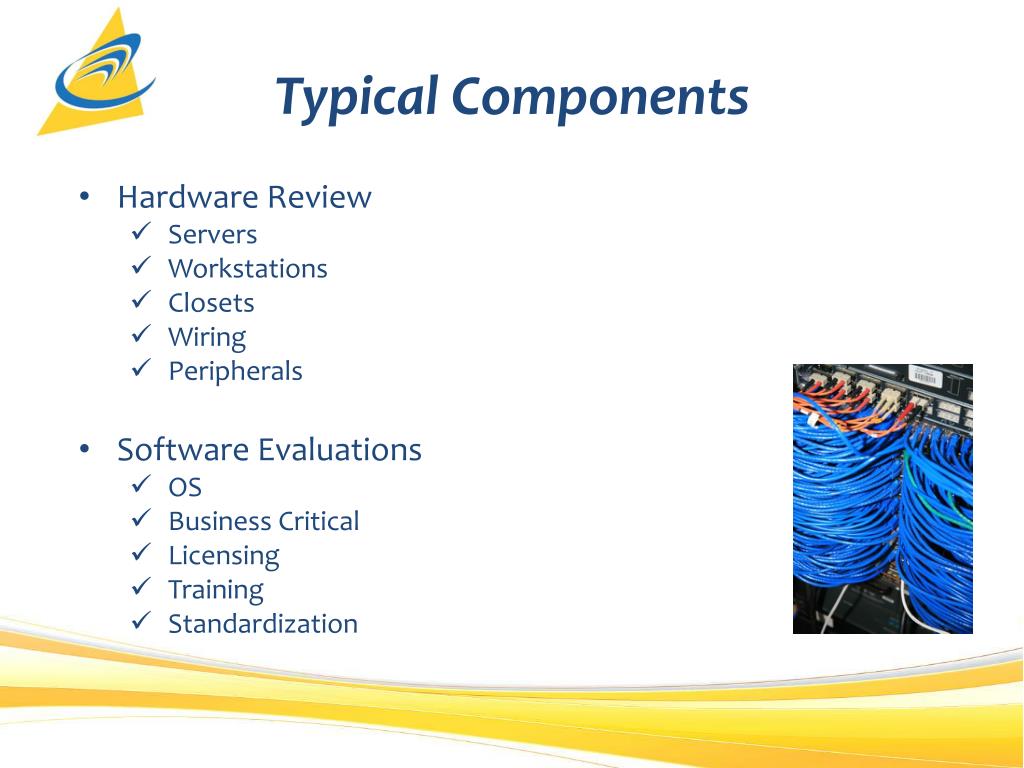 Typical Components

• Hardware Review
  ✓ Servers
  ✓ Workstations
  ✓ Closets
  ✓ Wiring
  ✓ Peripherals

• Software Evaluations
  ✓ OS
  ✓ Business Critical
  ✓ Licensing
  ✓ Training
  ✓ Standardization